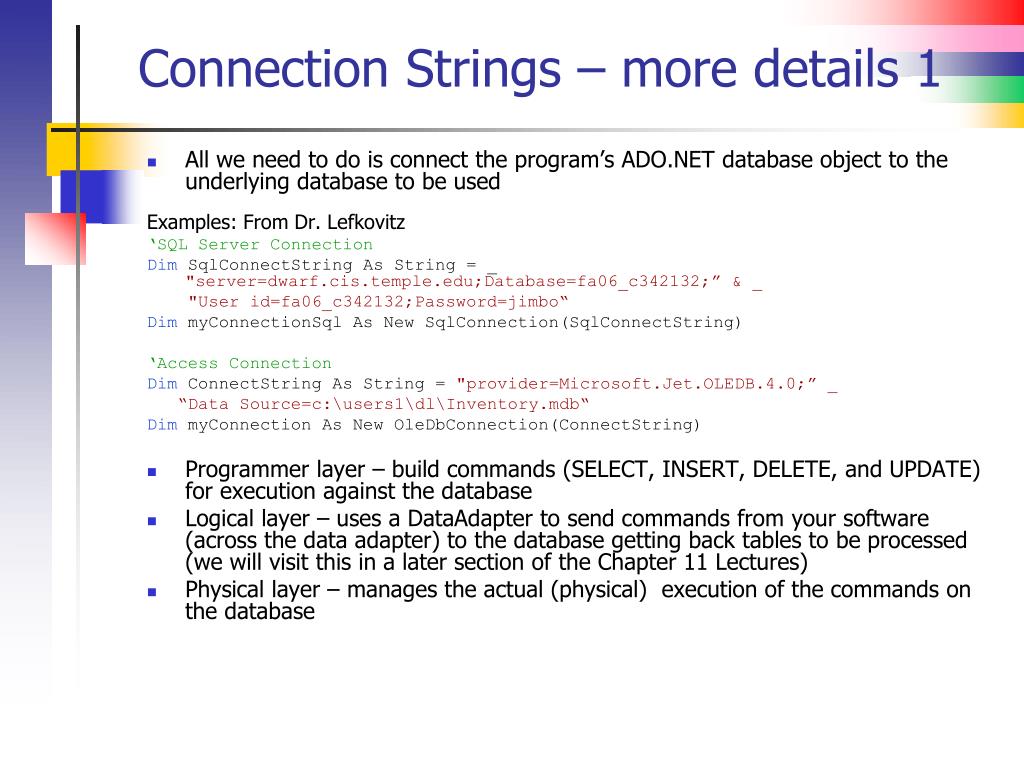 Connection Strings – more details 1

All we need to do is connect the program’s ADO.NET database object to the underlying database to be used

Examples: From Dr. Lefkovitz
‘SQL Server Connection
Dim SqlConnectString As String = _
"server=dwarf.cis.temple.edu;Database=fa06_c342132;” & _
"User id=fa06_c342132;Password=jimbo“
Dim myConnectionSql As New SqlConnection(SqlConnectString)

‘Access Connection
Dim ConnectString As String = "provider=Microsoft.Jet.OLEDB.4.0;” _
“Data Source=c:\users1\dl\Inventory.mdb“
Dim myConnection As New OleDbConnection(ConnectString)

Programmer layer – build commands (SELECT, INSERT, DELETE, and UPDATE) for execution against the database

Logical layer – uses a DataAdapter to send commands from your software (across the data adapter) to the database getting back tables to be processed (we will visit this in a later section of the Chapter 11 Lectures)

Physical layer – manages the actual (physical) execution of the commands on the database